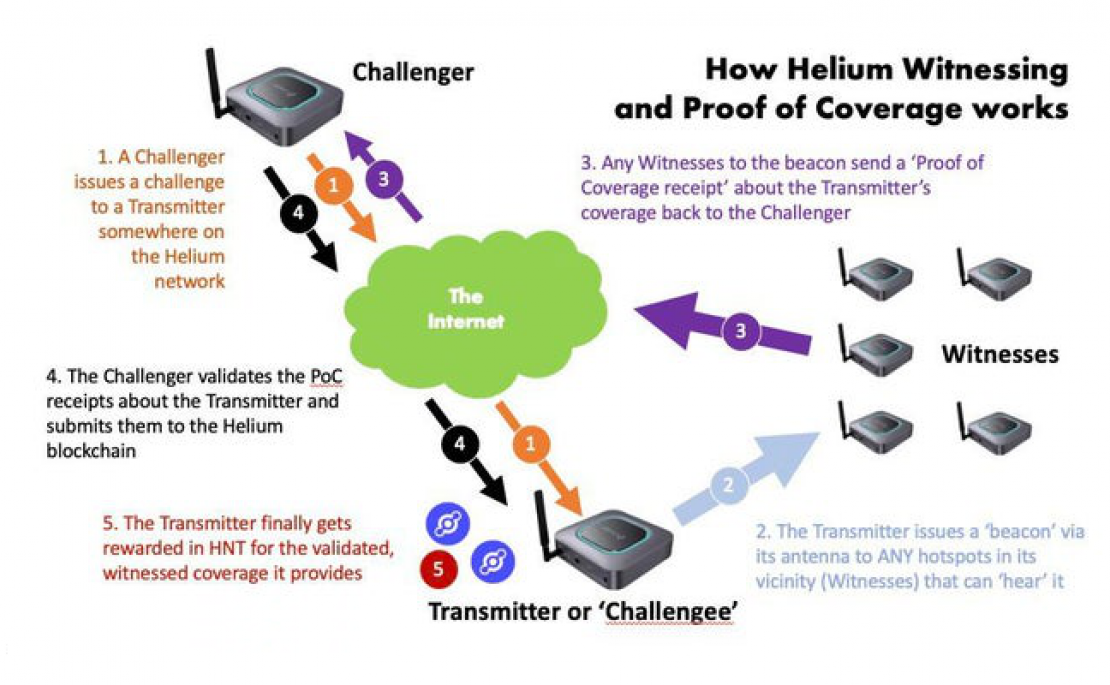 Challenger

How Helium Witnessing and Proof of Coverage works

1. A Challenger issues a challenge to a Transmitter somewhere on the Helium network

1

3

4

3. Any Witnesses to the beacon send a 'Proof of Coverage receipt' about the Transmitter's coverage back to the Challenger

The Internet

3

Witnesses

4. The Challenger validates the PoC receipts about the Transmitter and submits them to the Helium blockchain

4

1

2

5. The Transmitter finally gets rewarded in HNT for the validated, witnessed coverage it provides

5

2. The Transmitter issues a 'beacon' via its antenna to ANY hotspots in its vicinity (Witnesses) that can 'hear' it

Transmitter or 'Challengee'